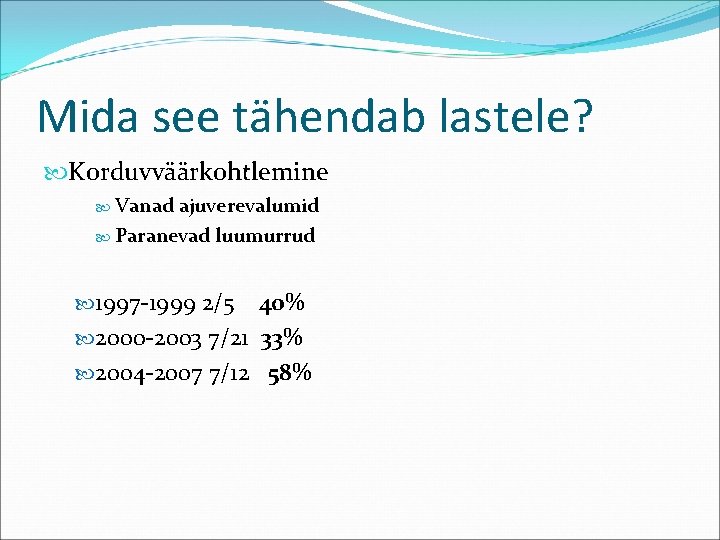 Mida see tähendab lastele?

Korduvväärkohtlemine

Vanad ajuverevalumid

Paranevad luumurrud

1997-1999 2/5 40%

2000-2003 7/21 33%

2004-2007 7/12 58%